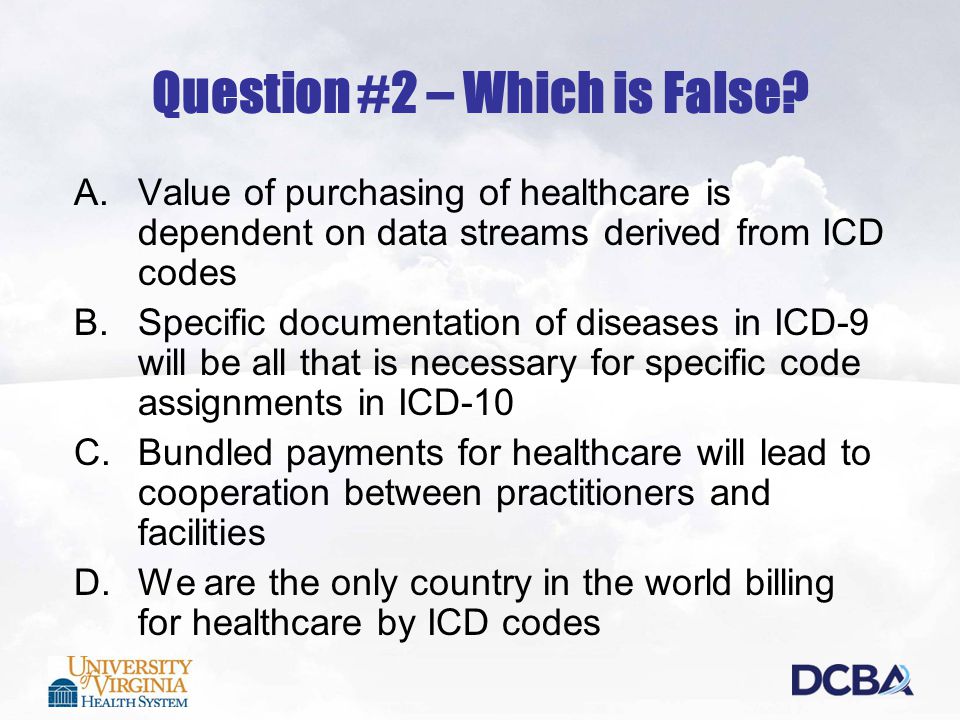 Question #2 – Which is False?

A. Value of purchasing of healthcare is dependent on data streams derived from ICD codes

B. Specific documentation of diseases in ICD-9 will be all that is necessary for specific code assignments in ICD-10

C. Bundled payments for healthcare will lead to cooperation between practitioners and facilities

D. We are the only country in the world billing for healthcare by ICD codes

UNIVERSITY of VIRGINIA HEALTH SYSTEM

DCBA